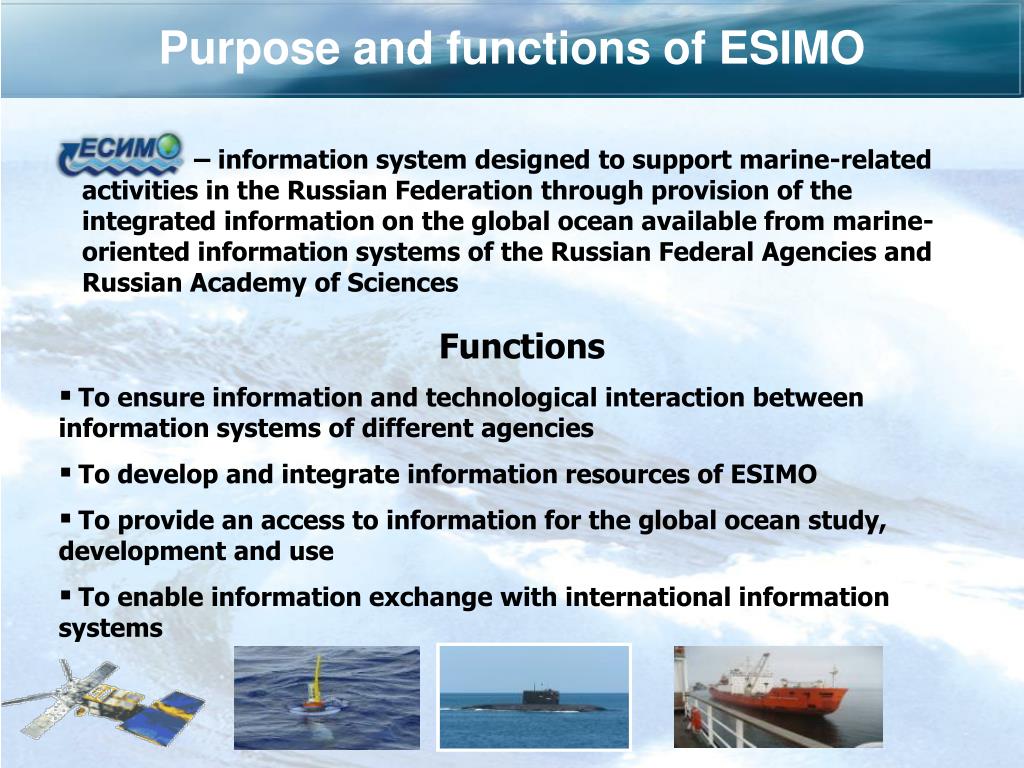 Purpose and functions of ESIMO

ЕСИМО – information system designed to support marine-related activities in the Russian Federation through provision of the integrated information on the global ocean available from marine-oriented information systems of the Russian Federal Agencies and Russian Academy of Sciences

Functions

▪ To ensure information and technological interaction between information systems of different agencies

▪ To develop and integrate information resources of ESIMO

▪ To provide an access to information for the global ocean study, development and use

▪ To enable information exchange with international information systems